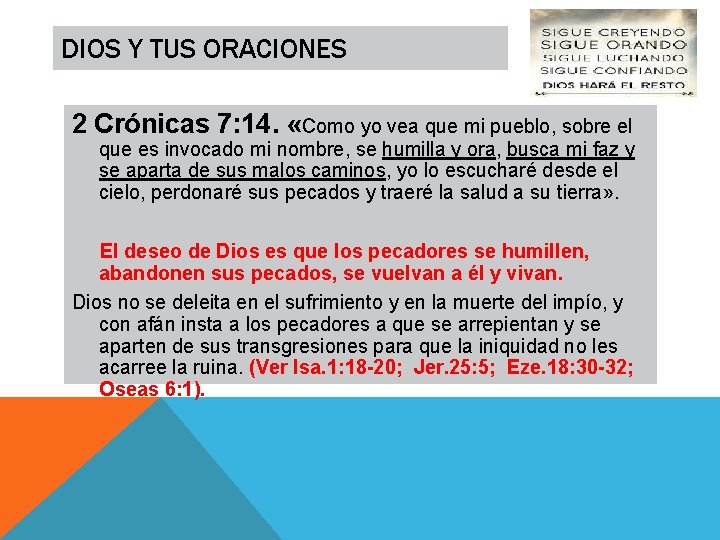 DIOS Y TUS ORACIONES

SIGUE CREYENDO
SIGUE ORANDO
SIGUE LUCHANDO
SIGUE CONFIANDO
DIOS HARÁ EL RESTO

2 Crónicas 7:14. «Como yo vea que mi pueblo, sobre el que es invocado mi nombre, se humilla y ora, busca mi faz y se aparta de sus malos caminos, yo lo escucharé desde el cielo, perdonaré sus pecados y traeré la salud a su tierra».

El deseo de Dios es que los pecadores se humillen, abandonen sus pecados, se vuelvan a él y vivan.

Dios no se deleita en el sufrimiento y en la muerte del impío, y con afán insta a los pecadores a que se arrepientan y se aparten de sus transgresiones para que la iniquidad no les acarree la ruina. (Ver Isa.1:18-20; Jer.25:5; Eze.18:30-32; Oseas 6:1).